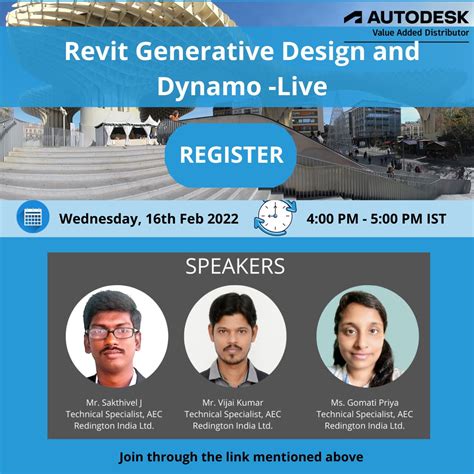 AUTODESK
Value Added Distributor

Revit Generative Design and Dynamo -Live

REGISTER

Wednesday, 16th Feb 2022

4:00 PM - 5:00 PM IST

SPEAKERS

Mr. Sakthivel J
Technical Specialist, AEC
Redington India Ltd.

Mr. Vijai Kumar
Technical Specialist, AEC
Redington India Ltd.

Ms. Gomati Priya
Technical Specialist, AEC
Redington India Ltd.

Join through the link mentioned above